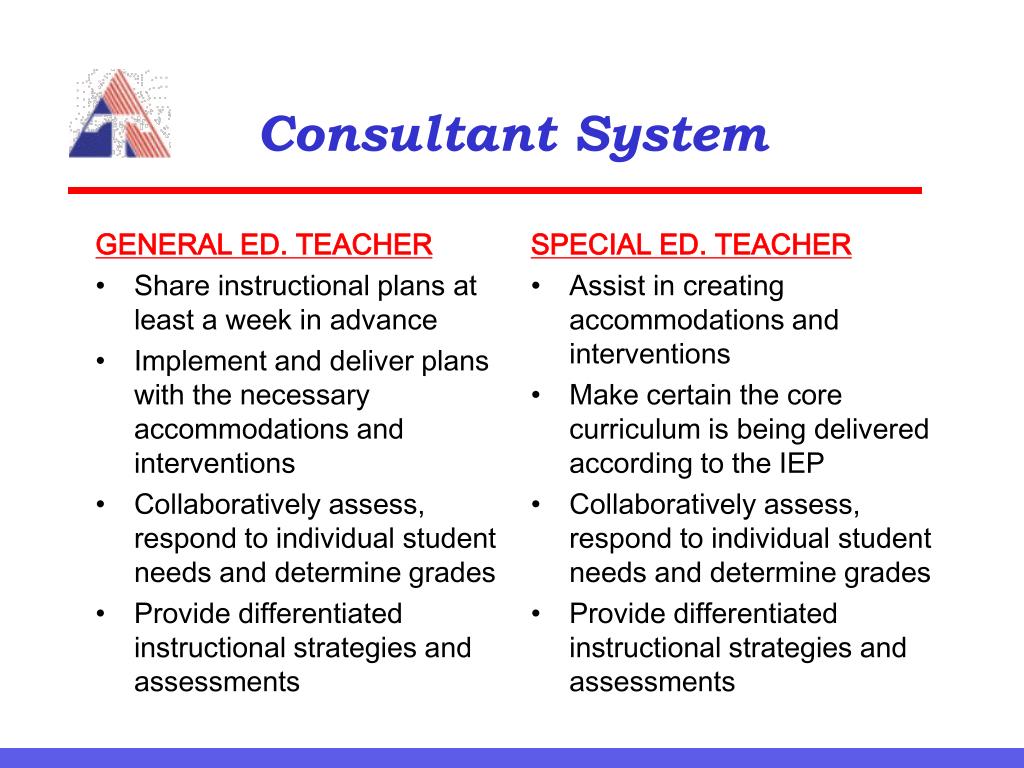 Consultant System

GENERAL ED. TEACHER
• Share instructional plans at least a week in advance
• Implement and deliver plans with the necessary accommodations and interventions
• Collaboratively assess, respond to individual student needs and determine grades
• Provide differentiated instructional strategies and assessments

SPECIAL ED. TEACHER
• Assist in creating accommodations and interventions
• Make certain the core curriculum is being delivered according to the IEP
• Collaboratively assess, respond to individual student needs and determine grades
• Provide differentiated instructional strategies and assessments